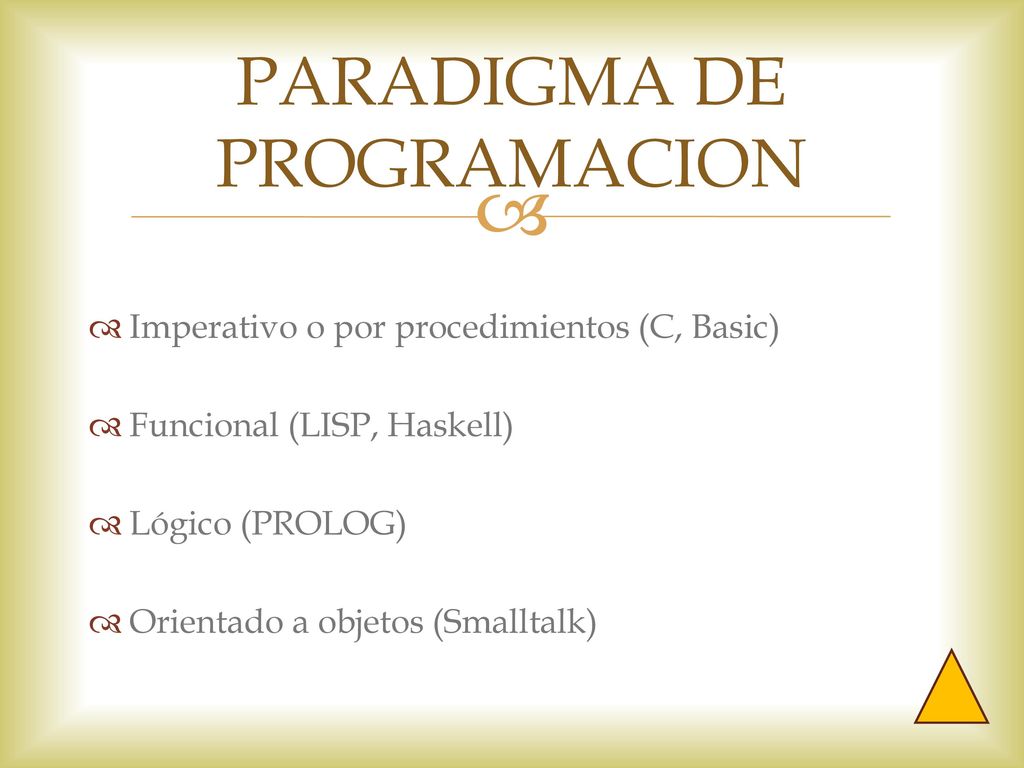 PARADIGMA DE PROGRAMACION

Imperativo o por procedimientos (C, Basic)

Funcional (LISP, Haskell)

Lógico (PROLOG)

Orientado a objetos (Smalltalk)